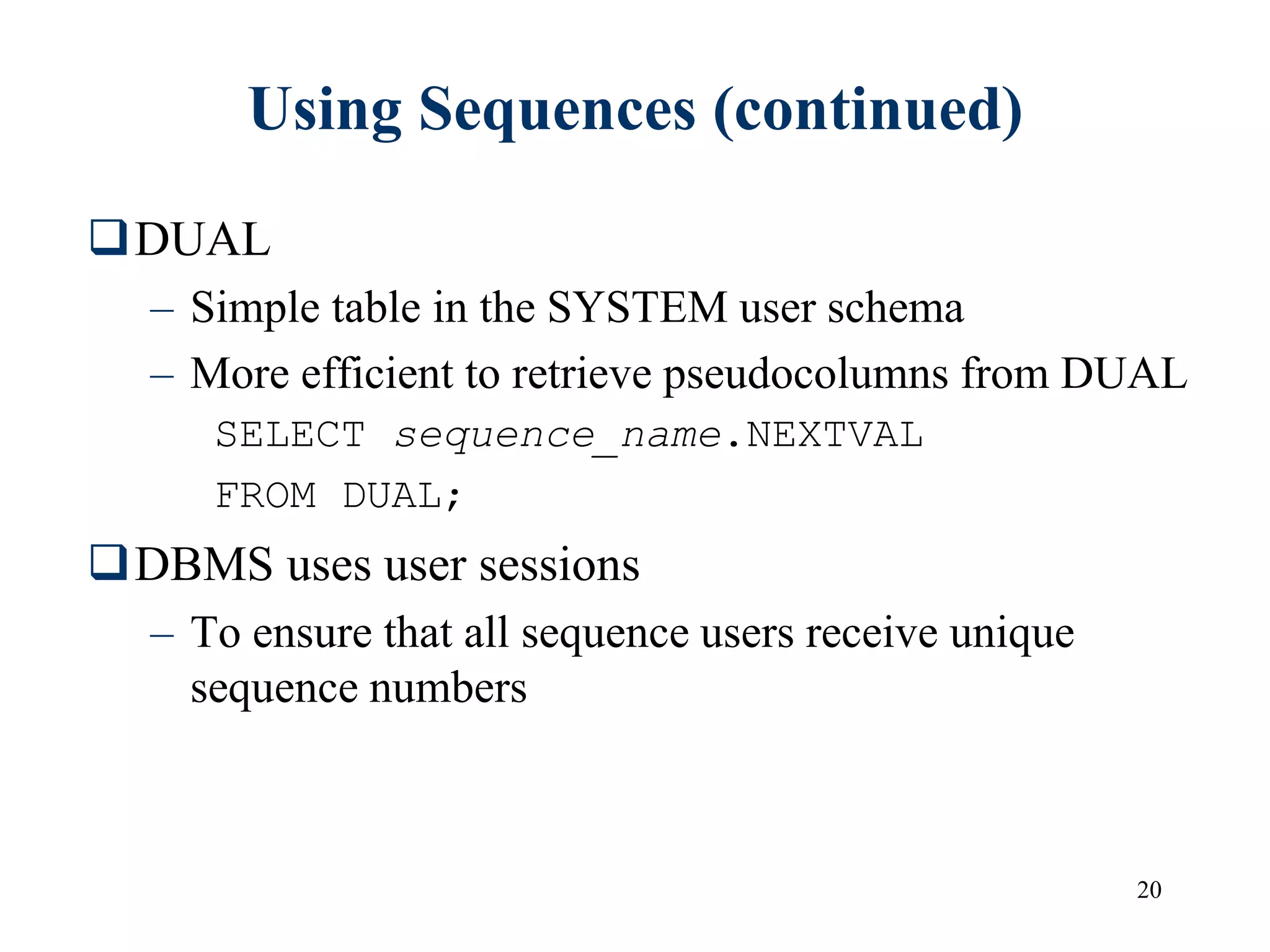 Using Sequences (continued)

❑ DUAL

– Simple table in the SYSTEM user schema

– More efficient to retrieve pseudocolumns from DUAL

SELECT sequence_name.NEXTVAL

FROM DUAL;

❑ DBMS uses user sessions

– To ensure that all sequence users receive unique sequence numbers

20